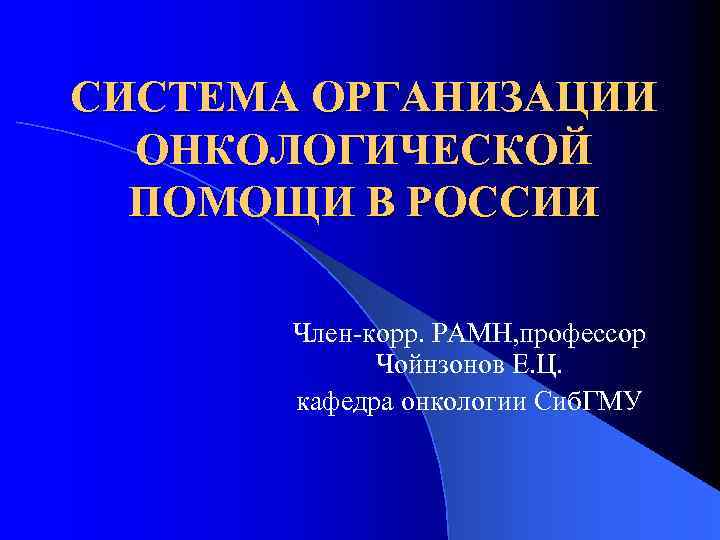 СИСТЕМА ОРГАНИЗАЦИИ ОНКОЛОГИЧЕСКОЙ ПОМОЩИ В РОССИИ

Член-корр. РАМН,профессор Чойнзонов Е.Ц.

кафедра онкологии СибГМУ